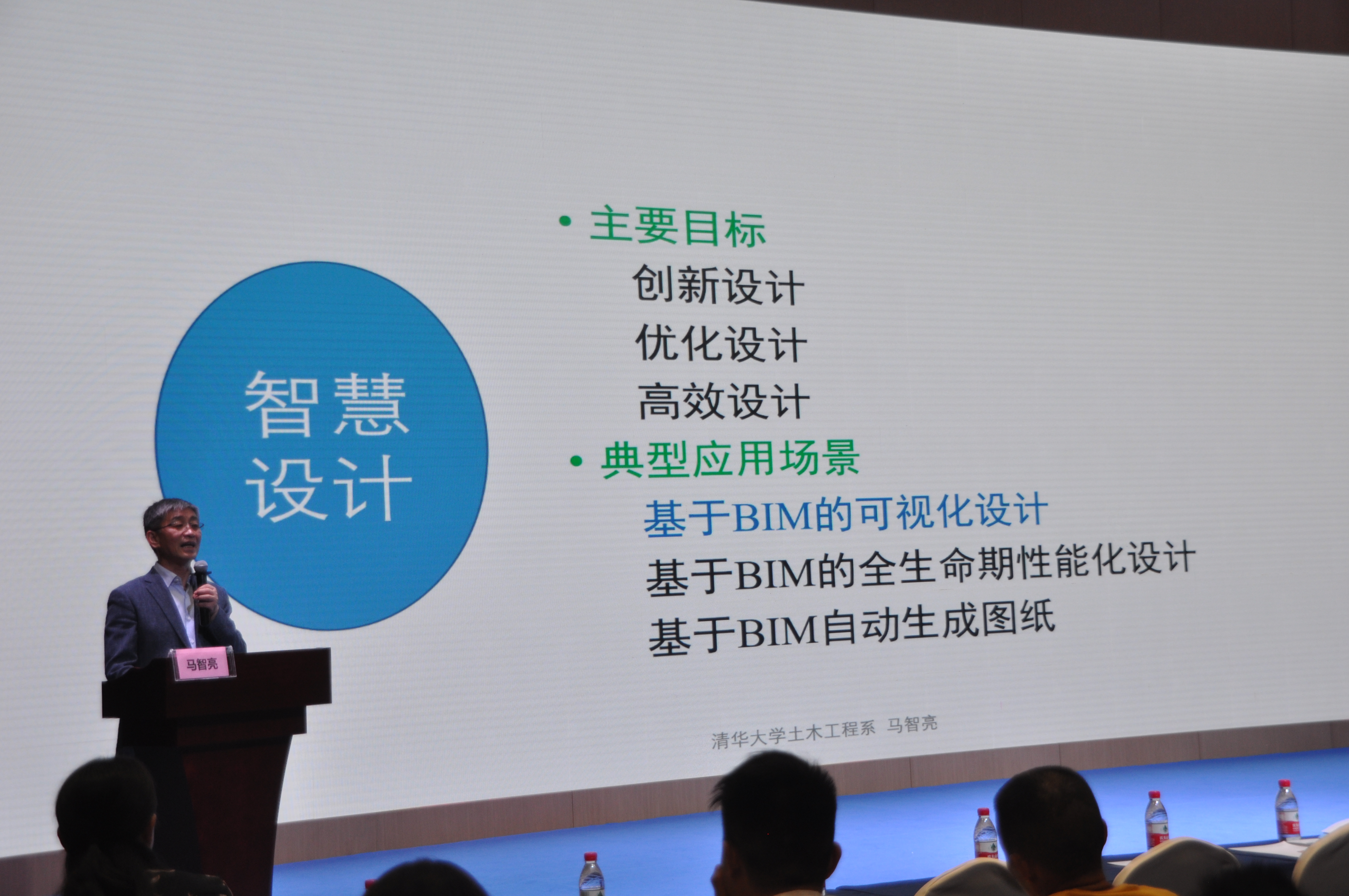 智慧设计

• 主要目标
创新设计
优化设计
高效设计
• 典型应用场景
基于BIM的可视化设计
基于BIM的全生命期性能化设计
基于BIM自动生成图纸

清华大学土木工程系 马智亮

马智亮